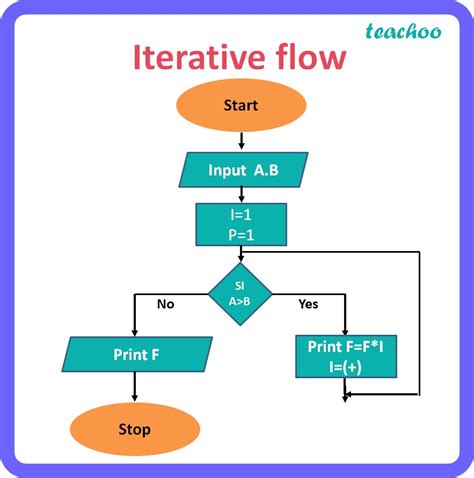 teachoo

Iterative flow

Start

Input A.B

I=1
P=1

SI
A>B

No

Yes

Print F

Print F=F*I
I=(+)

Stop